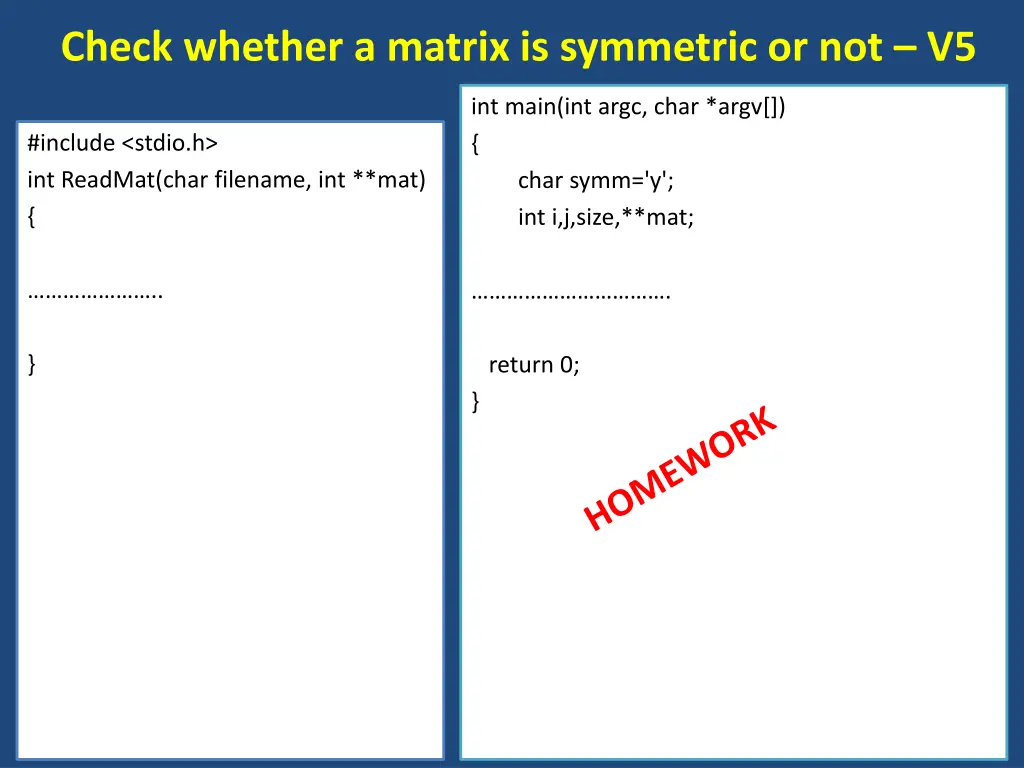 Check whether a matrix is symmetric or not – V5

#include <stdio.h>
int ReadMat(char filename, int **mat)
{

…………………..

}

int main(int argc, char *argv[])
{
char symm='y';
int i,j,size,**mat;

…………………………….

return 0;
}

HOMEWORK